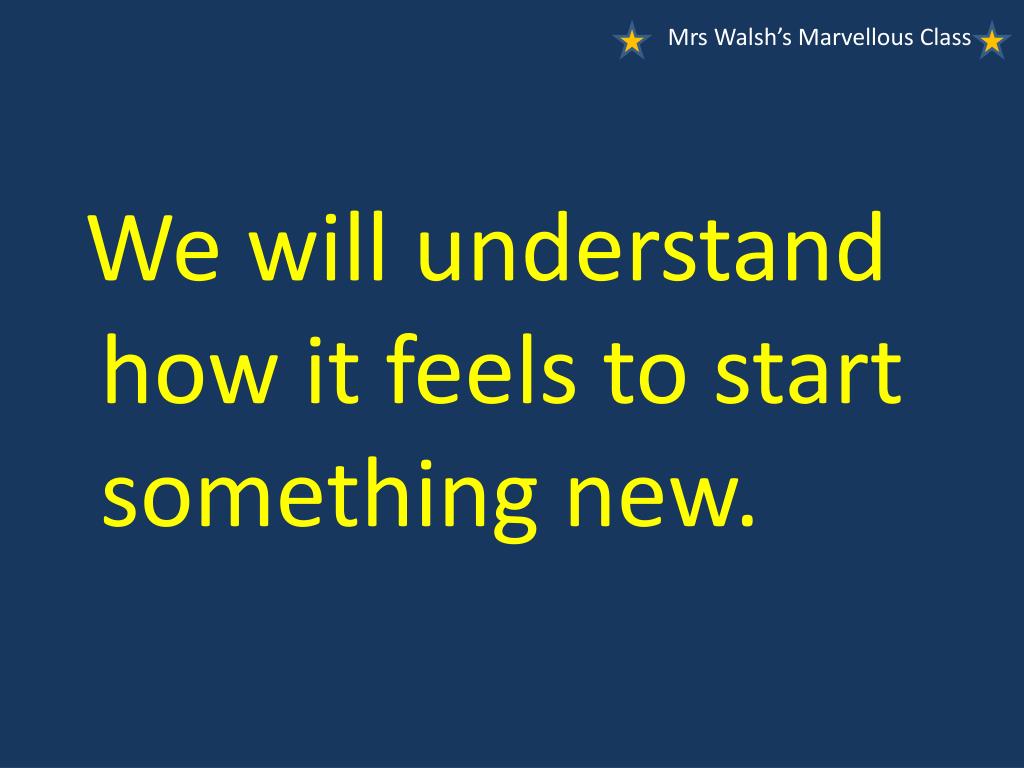 Mrs Walsh’s Marvellous Class

We will understand how it feels to start something new.